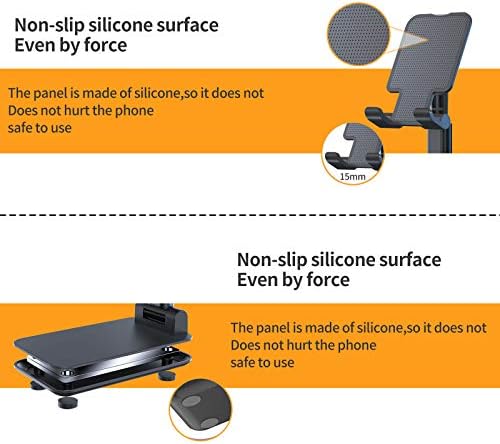 Non-slip silicone surface
Even by force

The panel is made of silicone,so it does not
Does not hurt the phone
safe to use

15mm

Non-slip silicone surface
Even by force

The panel is made of silicone,so it does not
Does not hurt the phone
safe to use